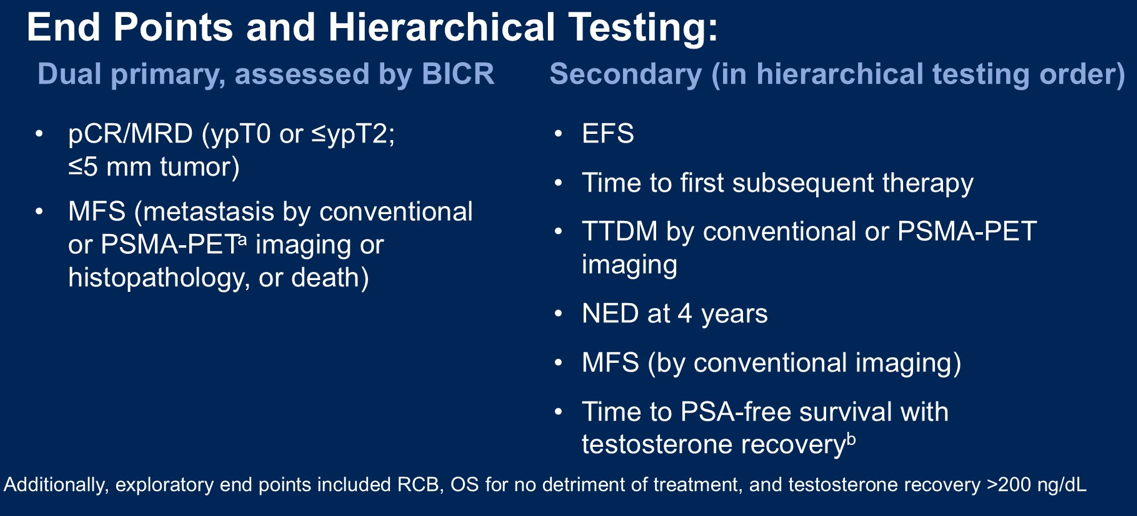 End Points and Hierarchical Testing:

Dual primary, assessed by BICR

• pCR/MRD (ypT0 or ≤ypT2; ≤5 mm tumor)

• MFS (metastasis by conventional or PSMA-PET$^a$ imaging or histopathology, or death)

Secondary (in hierarchical testing order)

• EFS

• Time to first subsequent therapy

• TTDM by conventional or PSMA-PET imaging

• NED at 4 years

• MFS (by conventional imaging)

• Time to PSA-free survival with testosterone recovery$^b$

Additionally, exploratory end points included RCB, OS for no detriment of treatment, and testosterone recovery >200 ng/dL